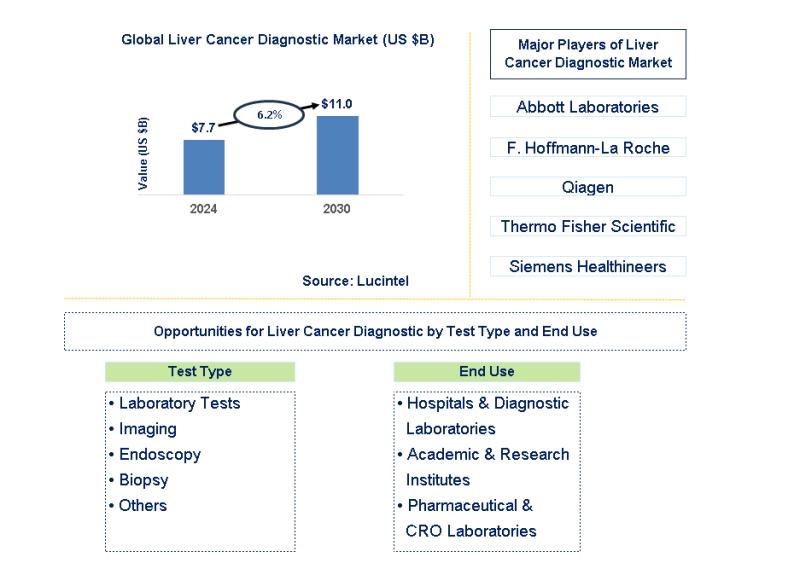 Global Liver Cancer Diagnostic Market (US $B)

Value (US $B)

$7.7

6.2%

$11.0

2024

2030

Source: Lucintel

Major Players of Liver Cancer Diagnostic Market

Abbott Laboratories

F. Hoffmann-La Roche

Qiagen

Thermo Fisher Scientific

Siemens Healthineers

Opportunities for Liver Cancer Diagnostic by Test Type and End Use

Test Type

• Laboratory Tests
• Imaging
• Endoscopy
• Biopsy
• Others

End Use

• Hospitals & Diagnostic Laboratories
• Academic & Research Institutes
• Pharmaceutical & CRO Laboratories